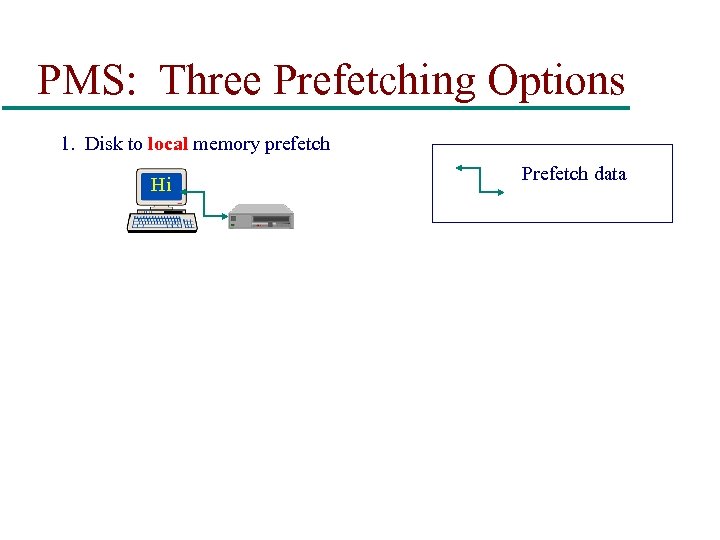 PMS: Three Prefetching Options

1. Disk to local memory prefetch

Hi

Prefetch data